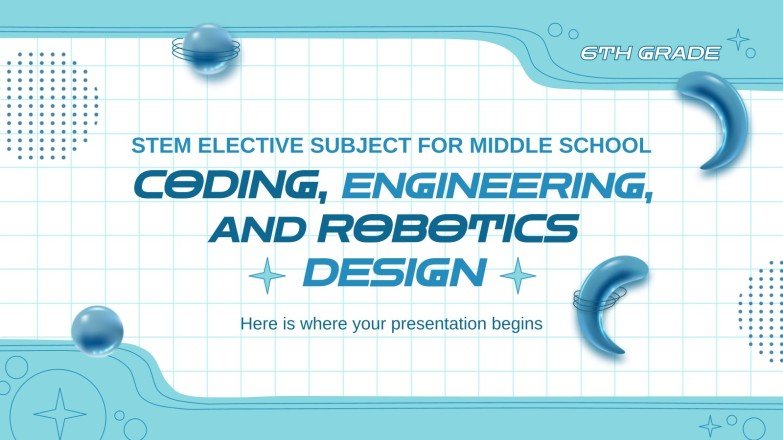 6TH GRADE

STEM ELECTIVE SUBJECT FOR MIDDLE SCHOOL

CODING, ENGINEERING, AND ROBOTICS DESIGN

Here is where your presentation begins